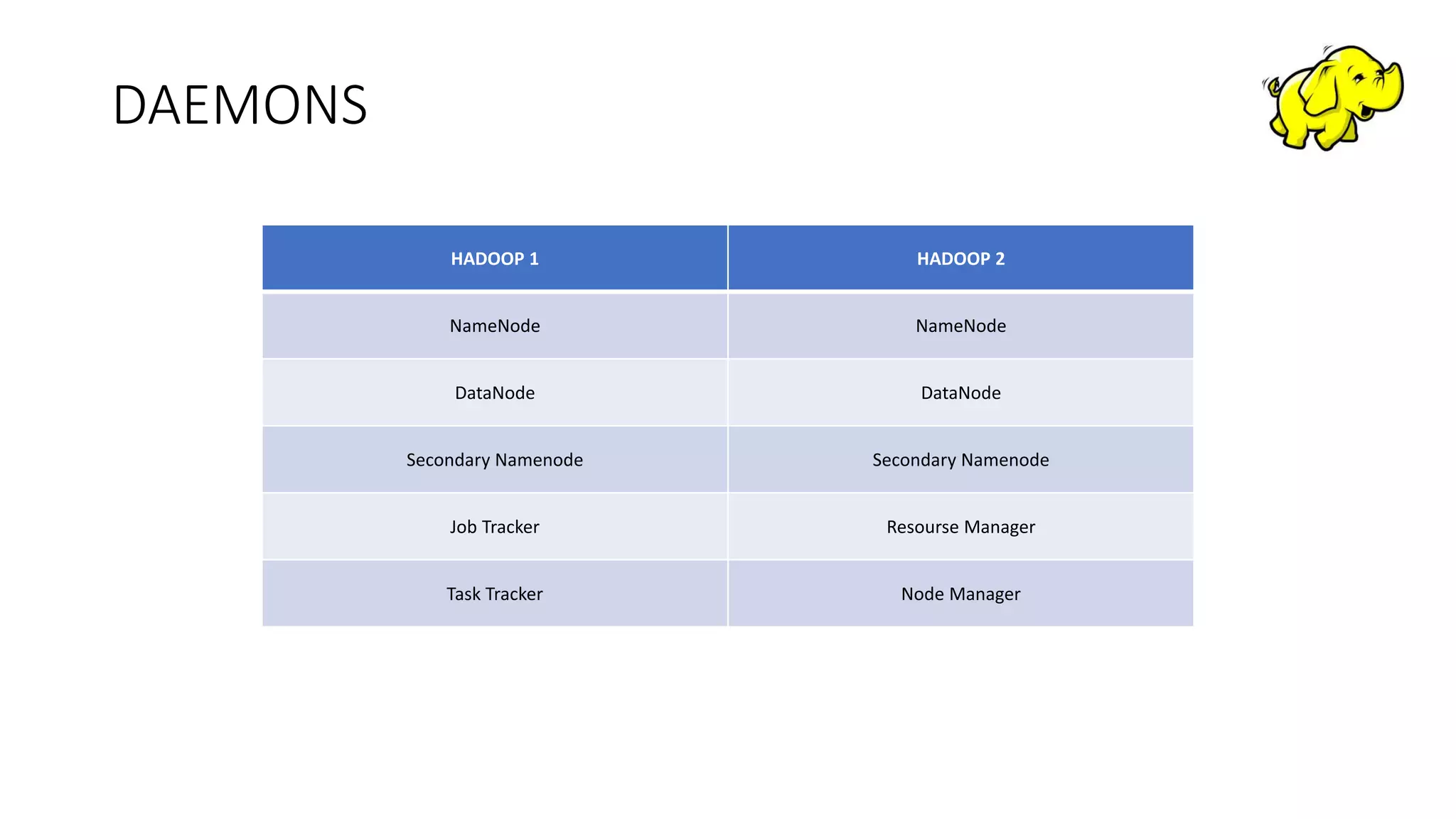 DAEMONS

| HADOOP 1 | HADOOP 2 |
|---|---|
| NameNode | NameNode |
| DataNode | DataNode |
| Secondary Namenode | Secondary Namenode |
| Job Tracker | Resourse Manager |
| Task Tracker | Node Manager |